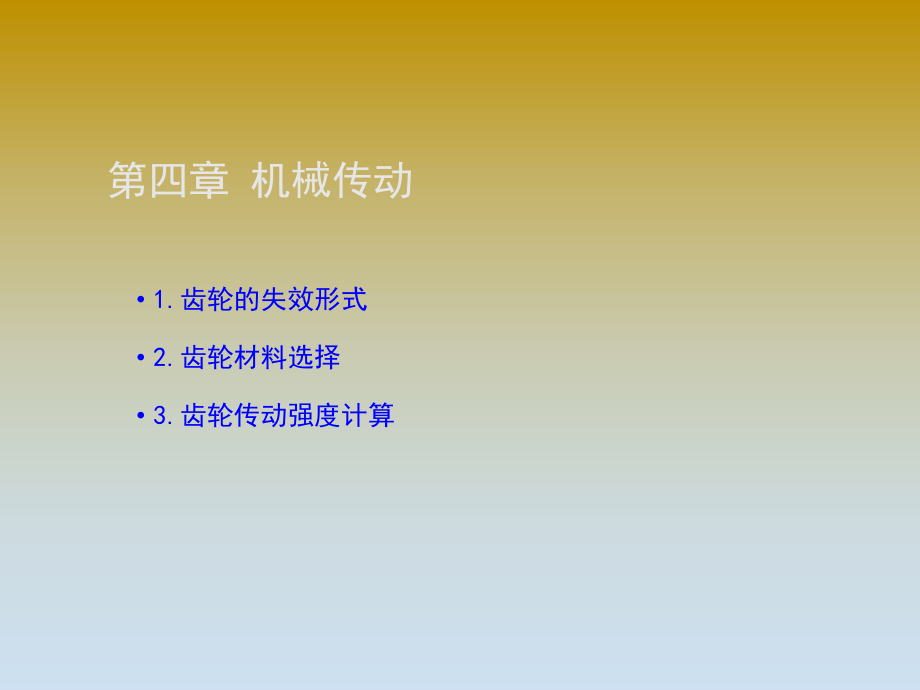 第四章 机械传动

• 1. 齿轮的失效形式

• 2. 齿轮材料选择

• 3. 齿轮传动强度计算